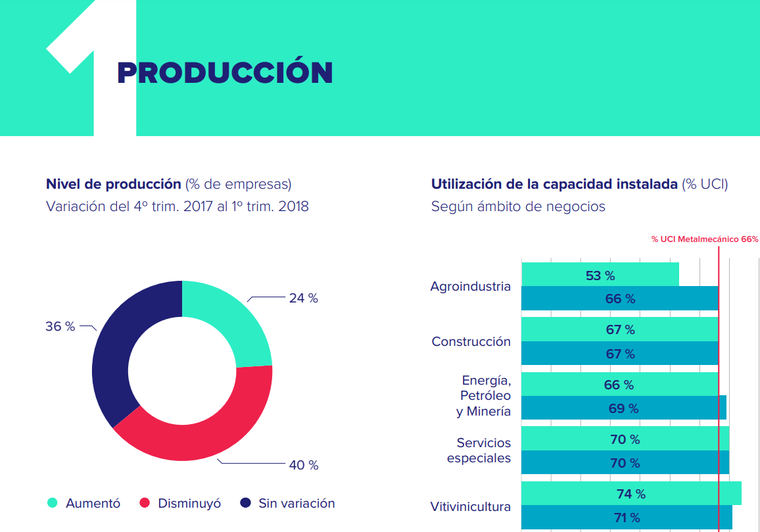 1 PRODUCCIÓN

Nivel de producción (% de empresas)
Variación del 4º trim. 2017 al 1º trim. 2018

24 %
36 %
40 %

Aumentó Disminuyó Sin variación

Utilización de la capacidad instalada (% UCI)
Según ámbito de negocios

% UCI Metalmecánico 66%

Agroindustria 53 % 66 %
Construcción 67 % 67 %
Energía, Petróleo y Minería 66 % 69 %
Servicios especiales 70 % 70 %
Vitivinicultura 74 % 71 %